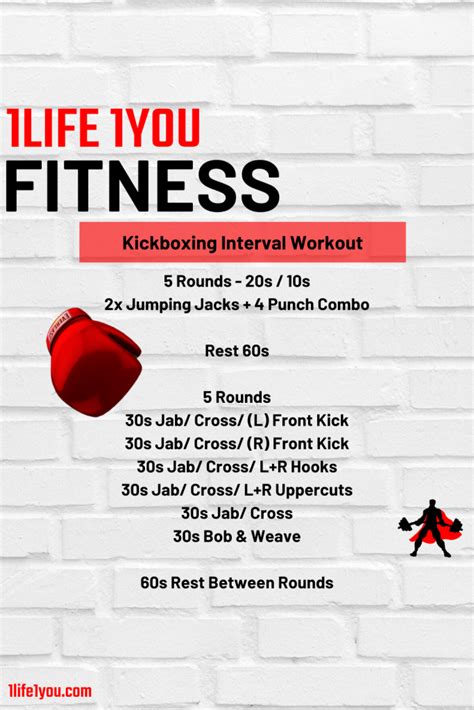 1LIFE 1YOU
FITNESS

Kickboxing Interval Workout

5 Rounds - 20s / 10s
2x Jumping Jacks + 4 Punch Combo

Rest 60s

5 Rounds
30s Jab/ Cross/ (L) Front Kick
30s Jab/ Cross/ (R) Front Kick
30s Jab/ Cross/ L+R Hooks
30s Jab/ Cross/ L+R Uppercuts
30s Jab/ Cross
30s Bob & Weave

60s Rest Between Rounds

1life1you.com